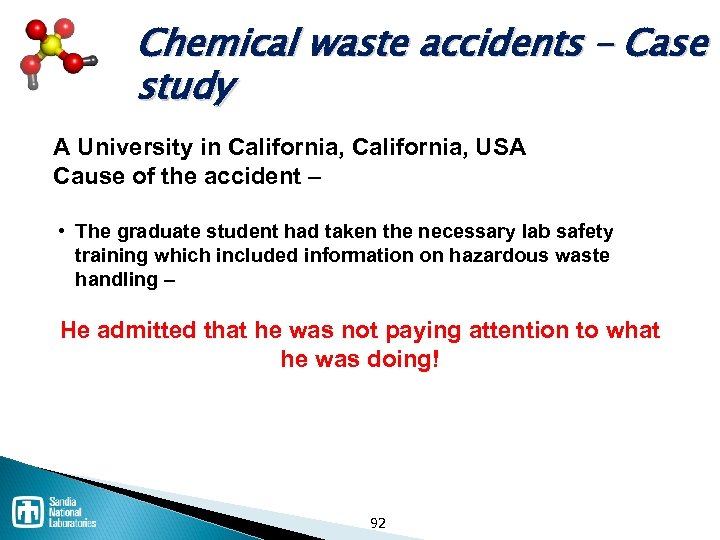 Chemical waste accidents – Case study

A University in California, California, USA
Cause of the accident –

• The graduate student had taken the necessary lab safety training which included information on hazardous waste handling –

He admitted that he was not paying attention to what he was doing!

Sandia National Laboratories

92